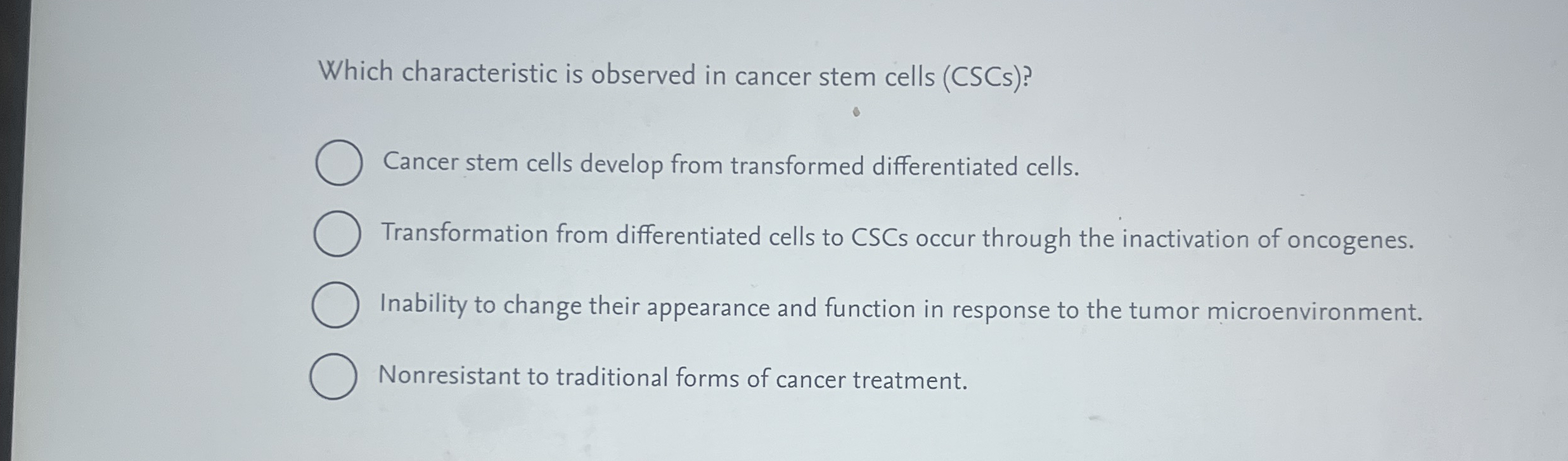 Which characteristic is observed in cancer stem cells (CSCs)?

Cancer stem cells develop from transformed differentiated cells.

Transformation from differentiated cells to CSCs occur through the inactivation of oncogenes.

Inability to change their appearance and function in response to the tumor microenvironment.

Nonresistant to traditional forms of cancer treatment.